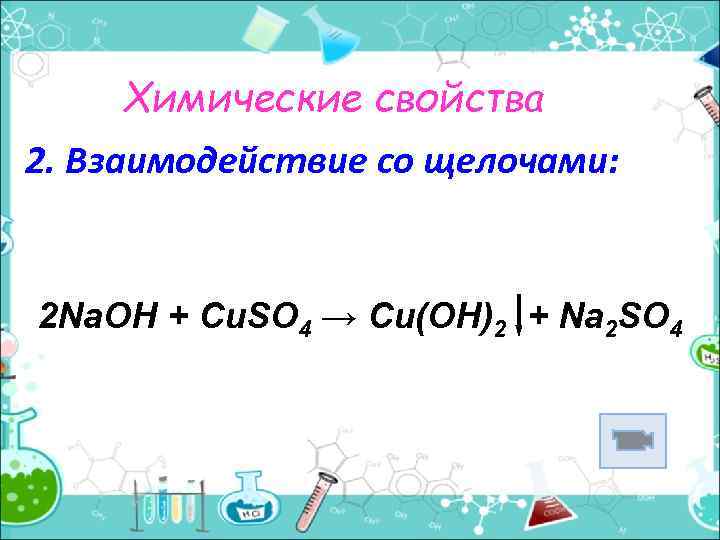 Химические свойства

2. Взаимодействие со щелочами:

$2NaOH + CuSO_4 \rightarrow Cu(OH)_2\downarrow + Na_2SO_4$